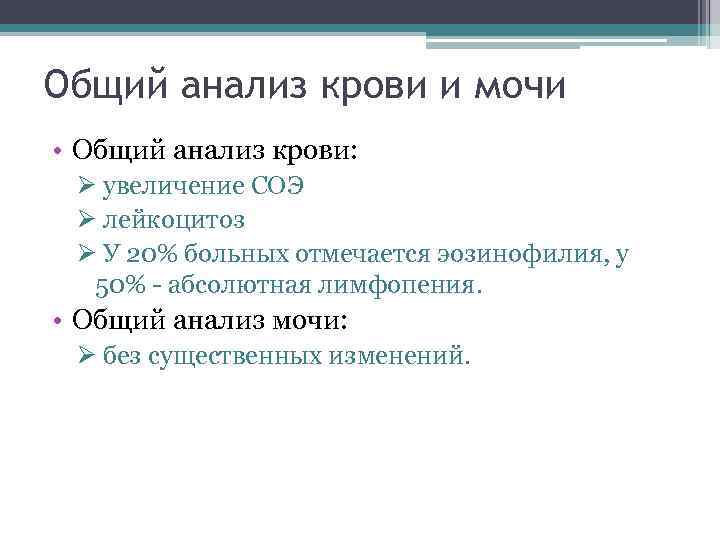 Общий анализ крови и мочи

• Общий анализ крови:
➢ увеличение СОЭ
➢ лейкоцитоз
➢ У 20% больных отмечается эозинофилия, у 50% - абсолютная лимфопения.
• Общий анализ мочи:
➢ без существенных изменений.